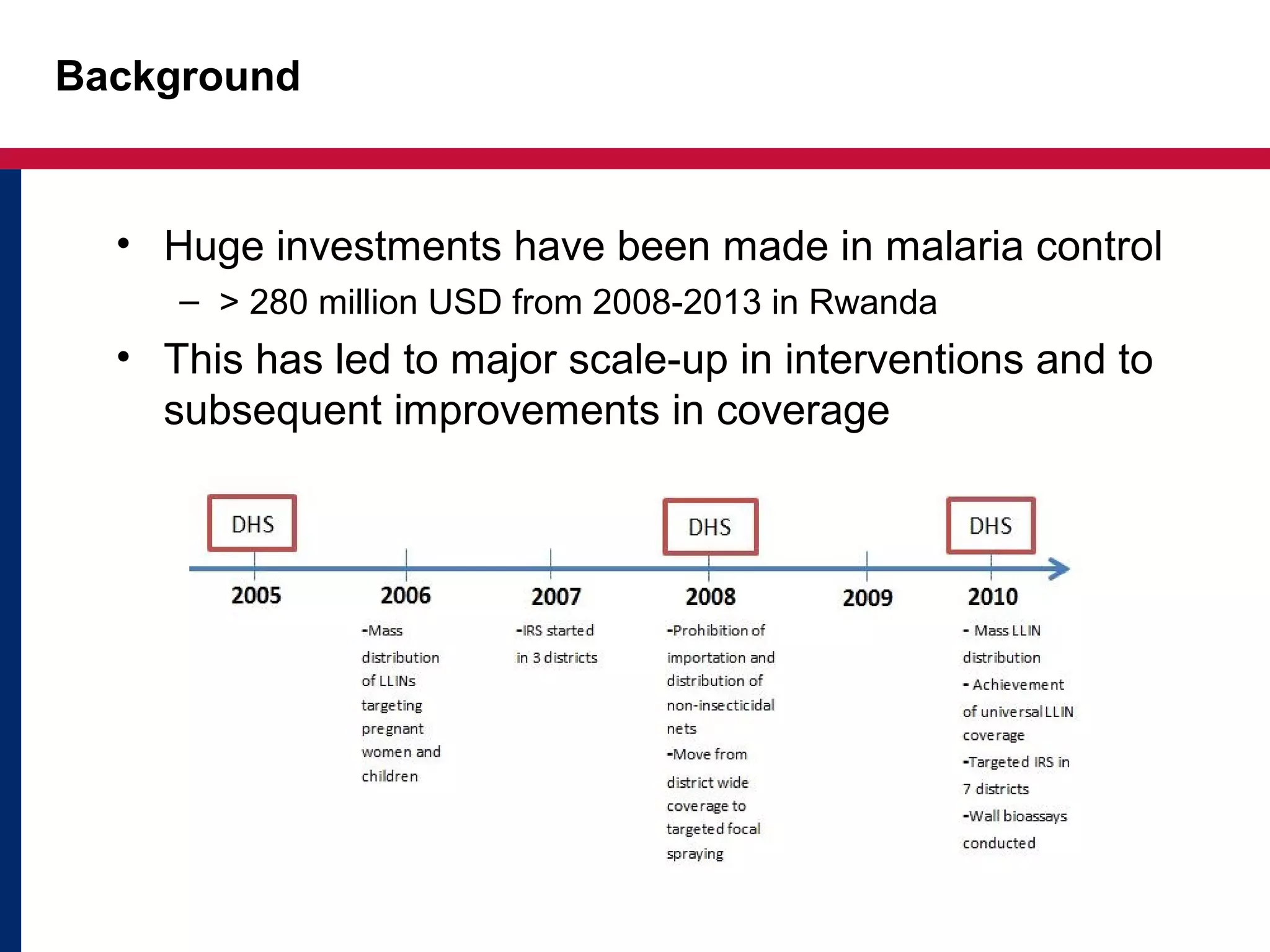 Background

• Huge investments have been made in malaria control
– > 280 million USD from 2008-2013 in Rwanda
• This has led to major scale-up in interventions and to subsequent improvements in coverage

DHS
DHS
DHS

2005
2006
-Mass distribution of LLINs targeting pregnant women and children
2007
-IRS started in 3 districts
2008
-Prohibition of importation and distribution of non-insecticidal nets
-Move from district wide coverage to targeted focal spraying
2009
2010
- Mass LLIN distribution
- Achievement of universal LLIN coverage
-Targeted IRS in 7 districts
-Wall bioassays conducted